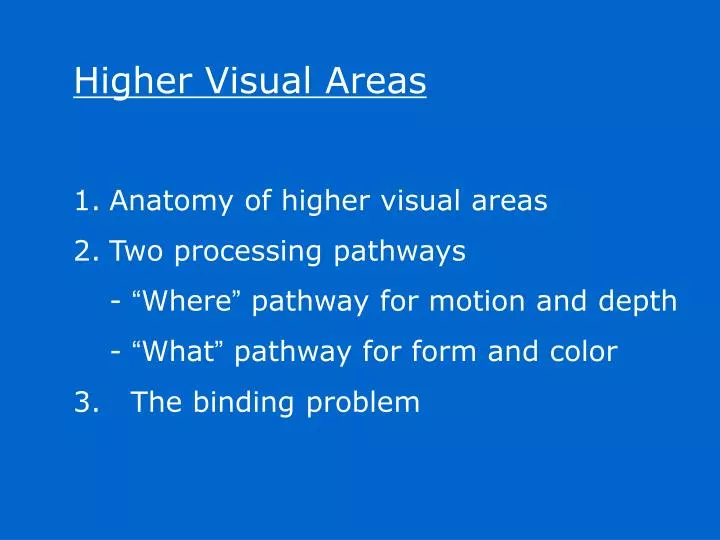 Higher Visual Areas

1. Anatomy of higher visual areas
2. Two processing pathways
- “Where” pathway for motion and depth
- “What” pathway for form and color
3. The binding problem